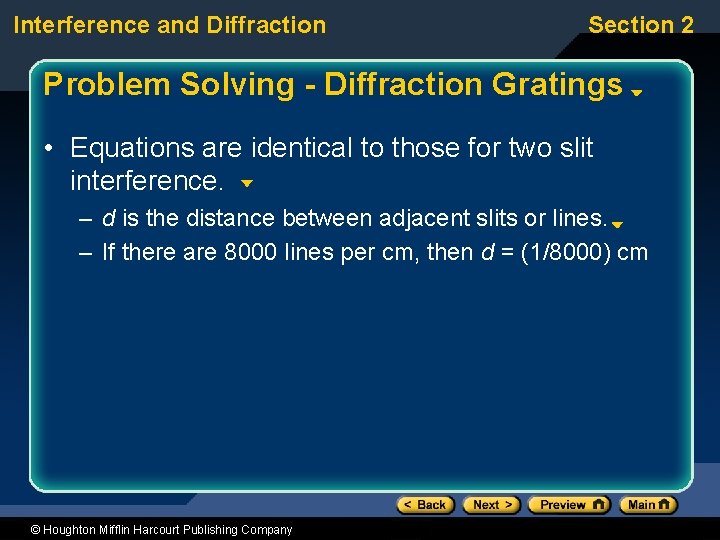 Interference and Diffraction

Section 2

Problem Solving - Diffraction Gratings

• Equations are identical to those for two slit interference.

– $d$ is the distance between adjacent slits or lines.

– If there are 8000 lines per cm, then $d$ = (1/8000) cm

< Back

Next >

Preview

Main

© Houghton Mifflin Harcourt Publishing Company